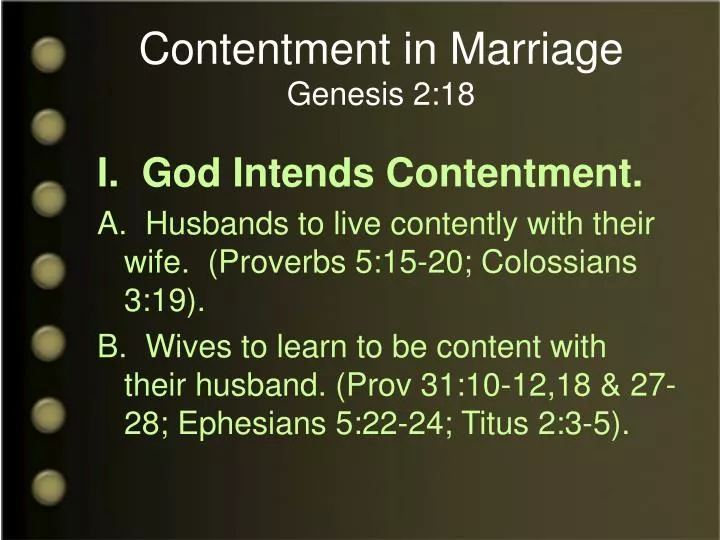 Contentment in Marriage
Genesis 2:18

I. God Intends Contentment.

A. Husbands to live contently with their wife. (Proverbs 5:15-20; Colossians 3:19).

B. Wives to learn to be content with their husband. (Prov 31:10-12,18 & 27-28; Ephesians 5:22-24; Titus 2:3-5).